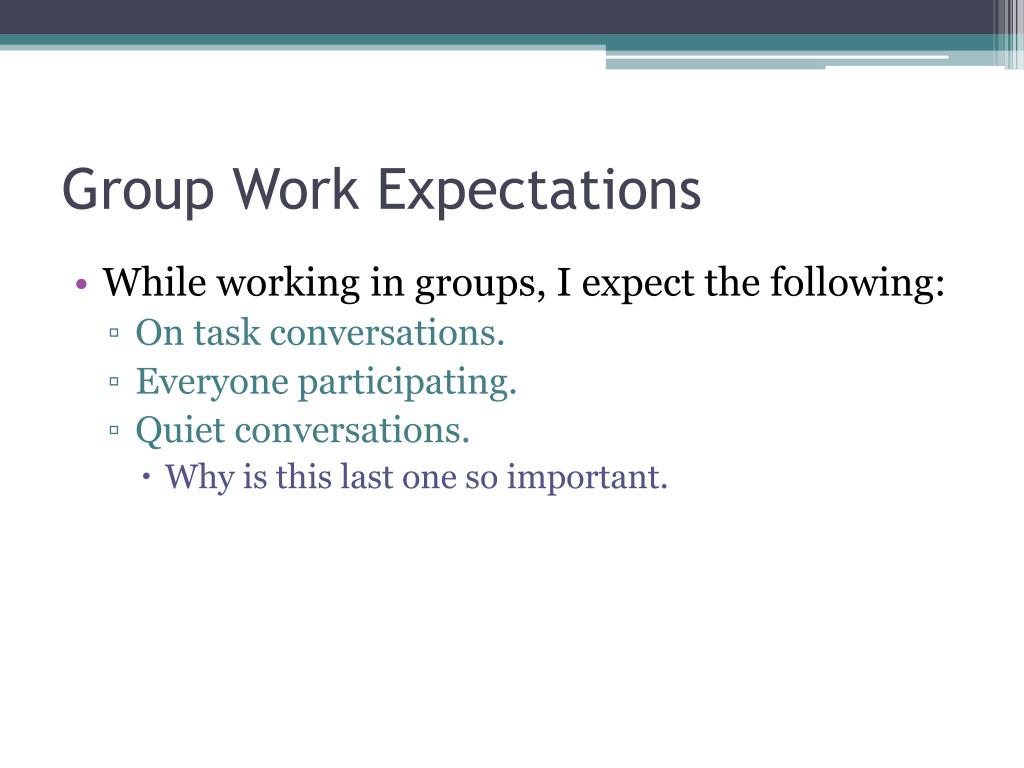 Group Work Expectations

• While working in groups, I expect the following:
▫ On task conversations.
▫ Everyone participating.
▫ Quiet conversations.
• Why is this last one so important.